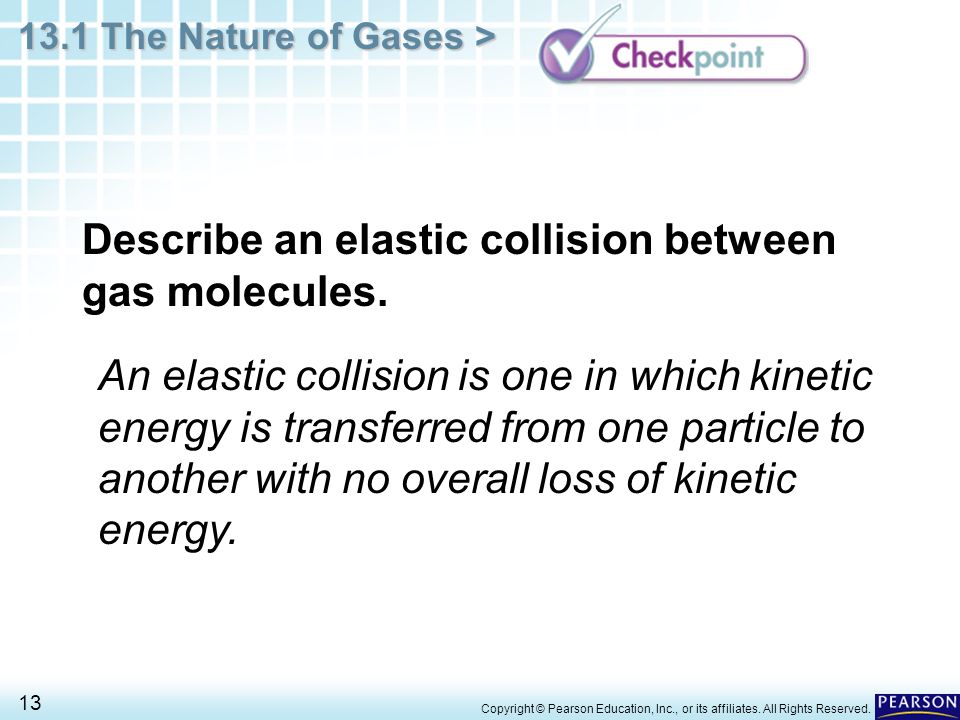 13.1 The Nature of Gases >

Checkpoint

Describe an elastic collision between gas molecules.

An elastic collision is one in which kinetic energy is transferred from one particle to another with no overall loss of kinetic energy.

13

Copyright © Pearson Education, Inc., or its affiliates. All Rights Reserved.

PEARSON